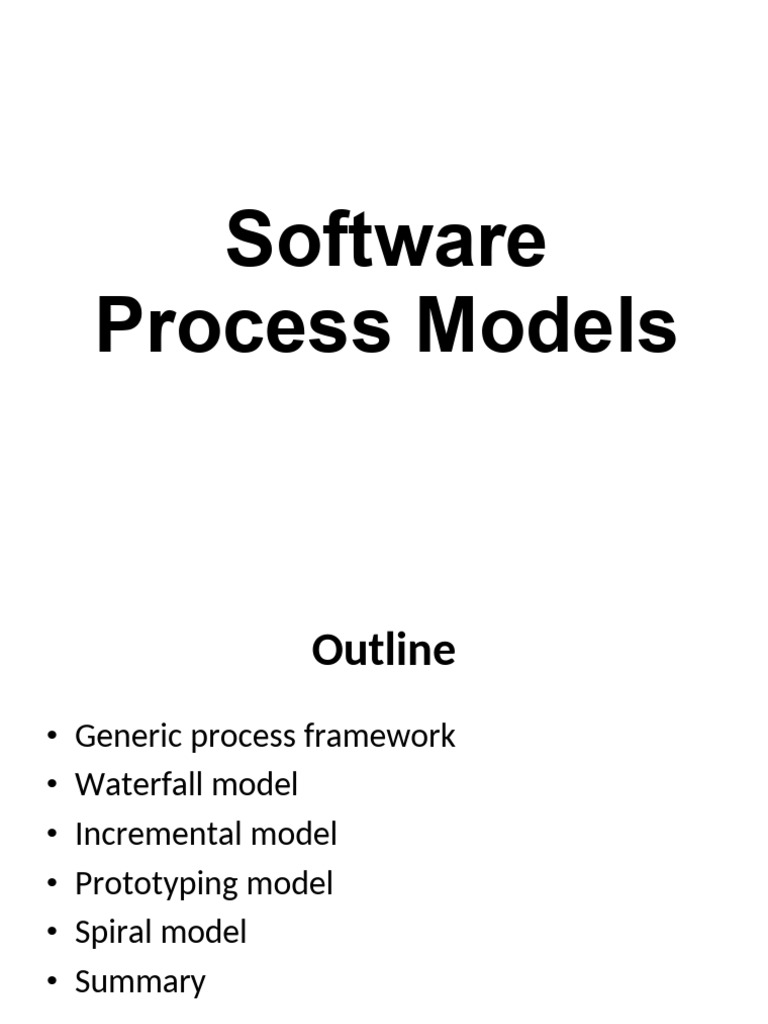 Software Process Models

Outline

• Generic process framework
• Waterfall model
• Incremental model
• Prototyping model
• Spiral model
• Summary